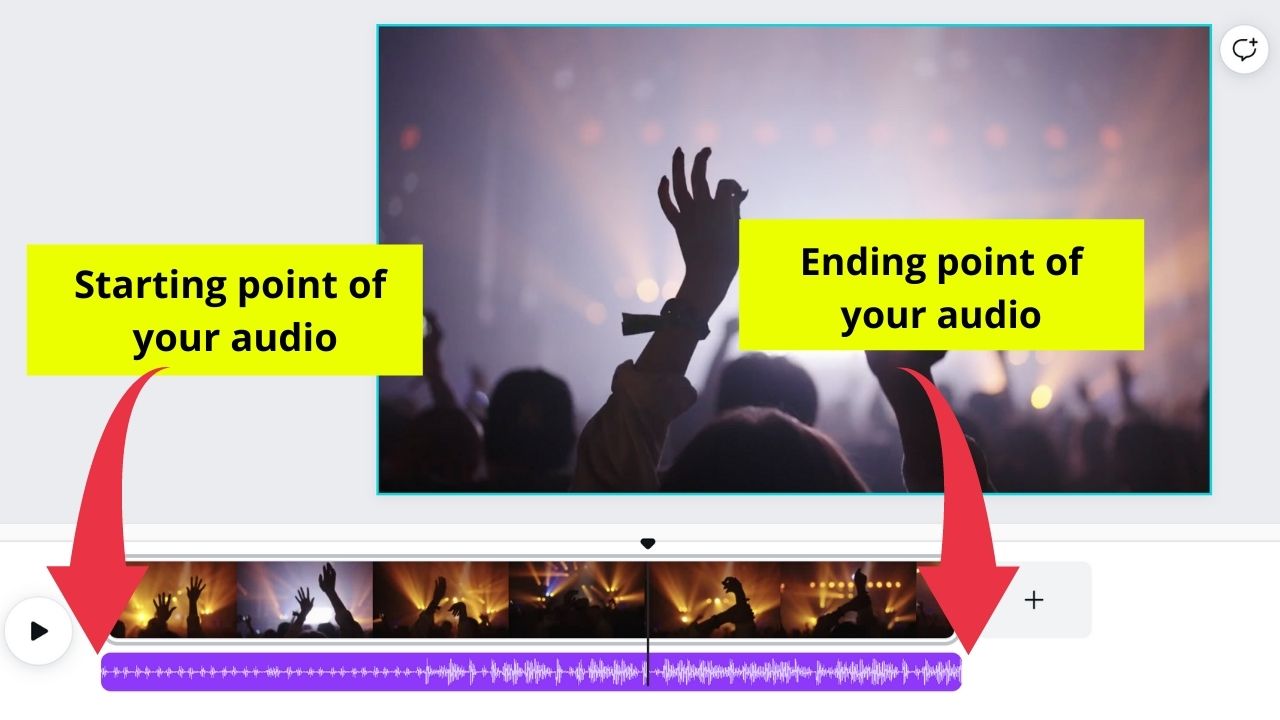 Starting point of your audio

Ending point of your audio

+